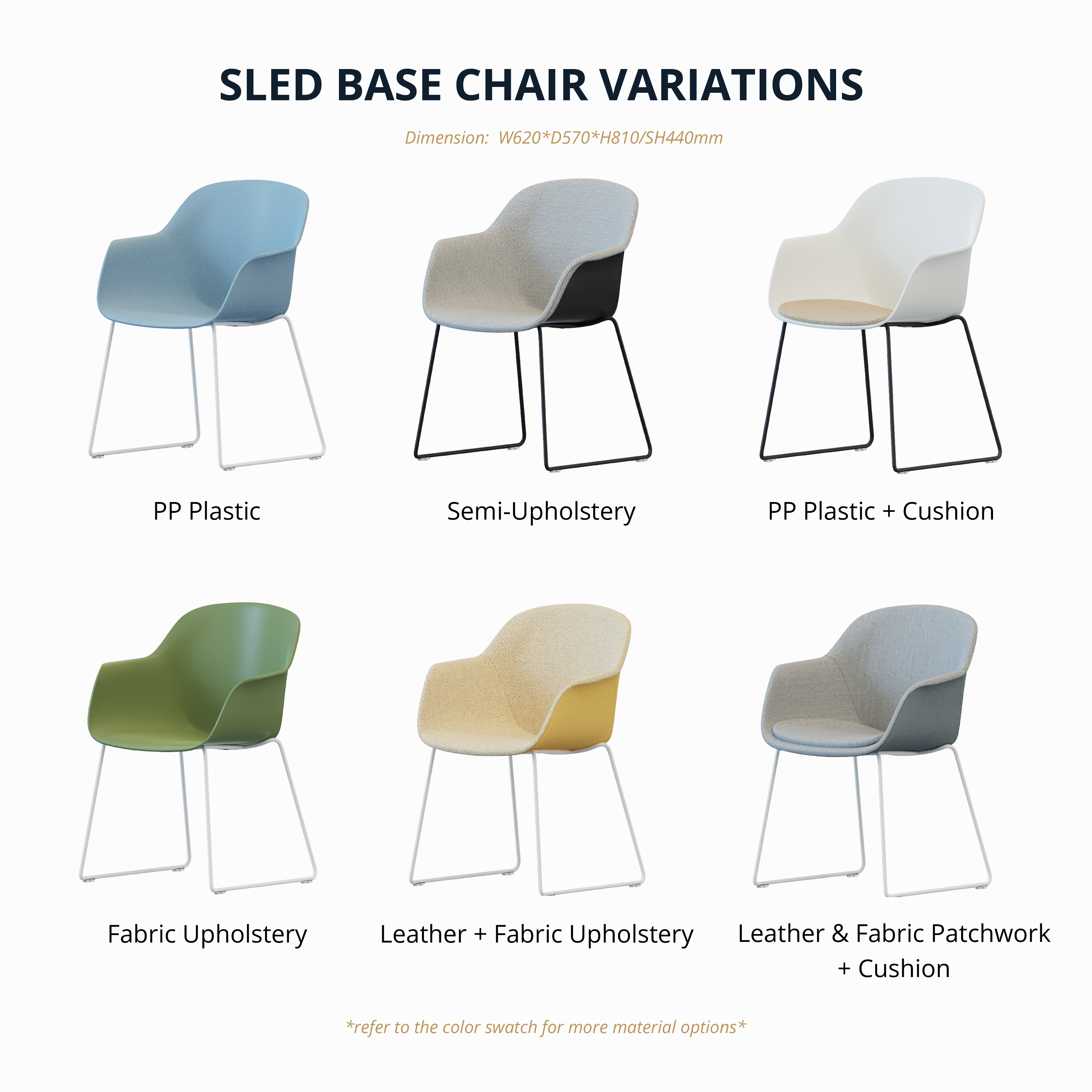 SLED BASE CHAIR VARIATIONS

Dimension: W620*D570*H810/SH440mm

PP Plastic

Semi-Upholstery

PP Plastic + Cushion

Fabric Upholstery

Leather + Fabric Upholstery

Leather & Fabric Patchwork + Cushion

*refer to the color swatch for more material options*